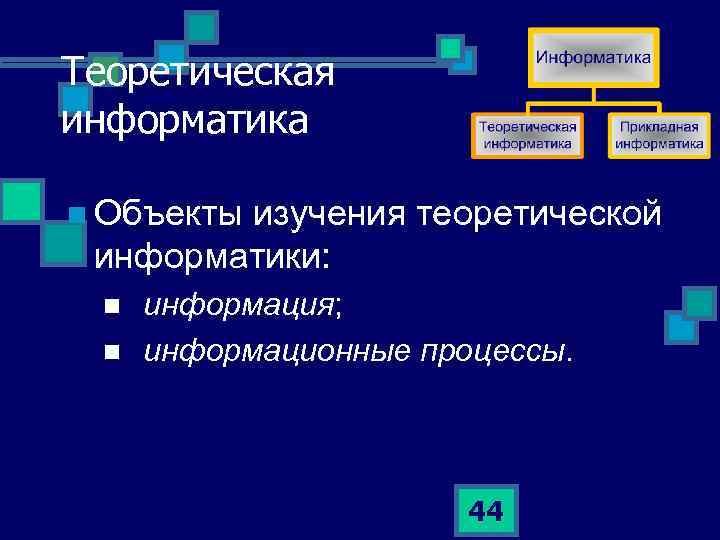 Теоретическая информатика

Информатика

Теоретическая информатика

Прикладная информатика

Объекты изучения теоретической информатики:

информация;

информационные процессы.

44